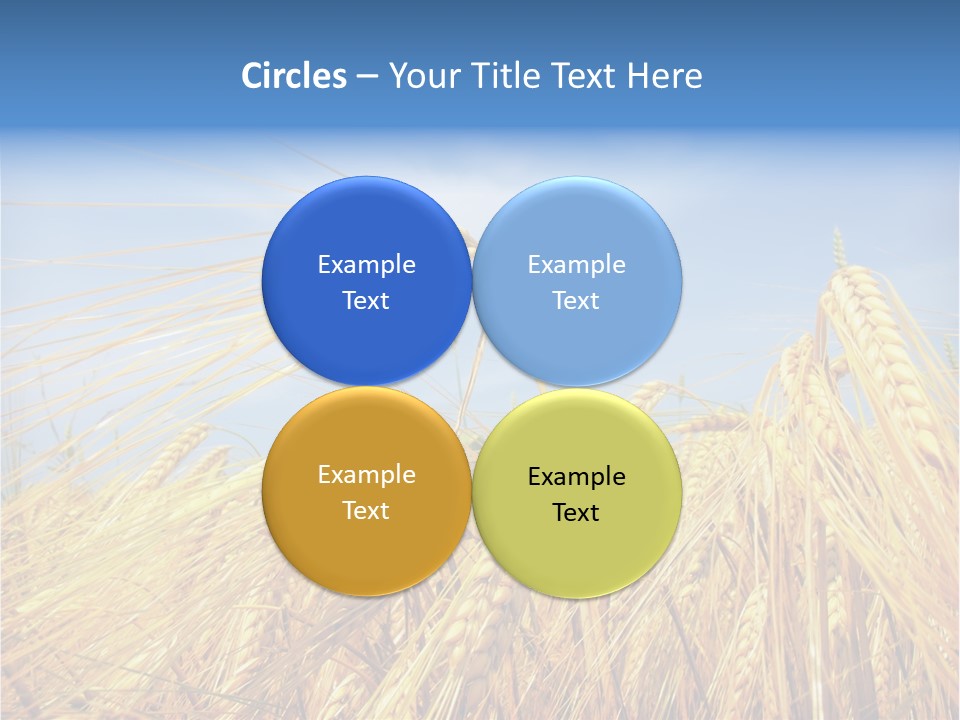 Circles – Your Title Text Here

Example Text

Example Text

Example Text

Example Text